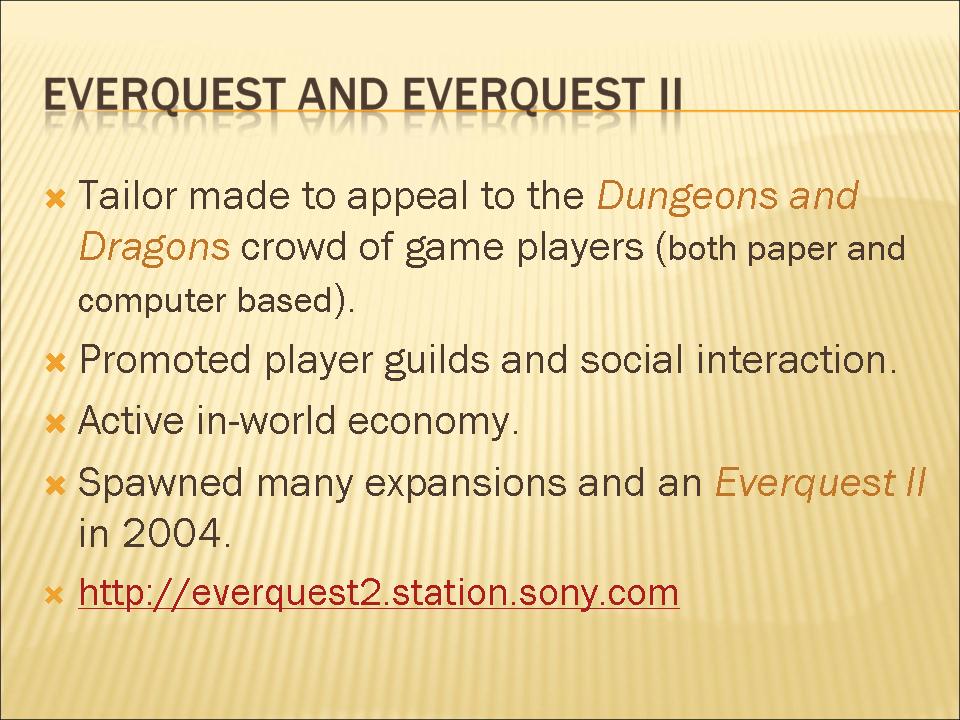 EVERQUEST AND EVERQUEST II

Tailor made to appeal to the Dungeons and Dragons crowd of game players (both paper and computer based).

Promoted player guilds and social interaction.

Active in-world economy.

Spawned many expansions and an Everquest II in 2004.

http://everquest2.station.sony.com